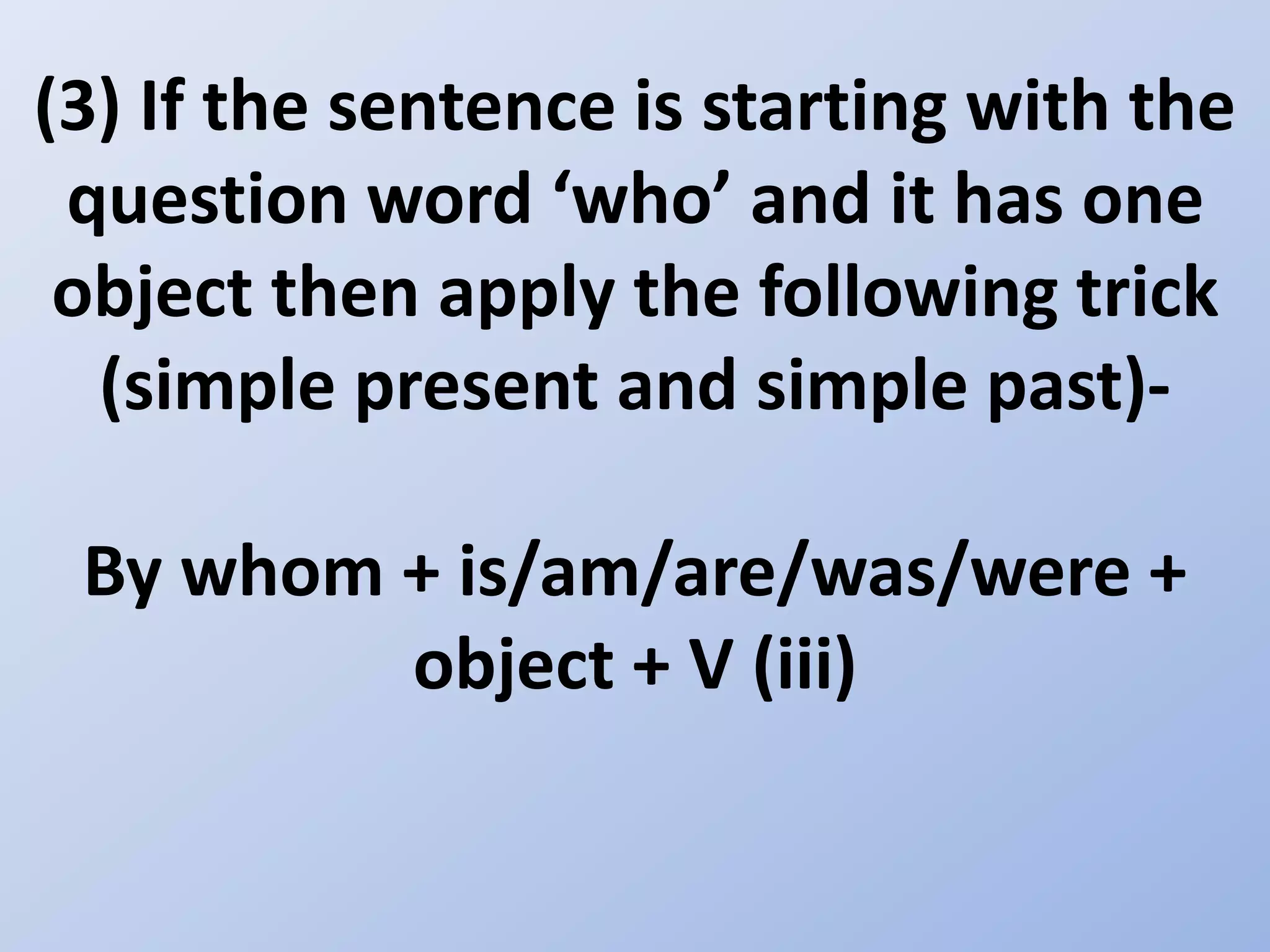 (3) If the sentence is starting with the question word ‘who’ and it has one object then apply the following trick (simple present and simple past)-

By whom + is/am/are/was/were + object + V (iii)